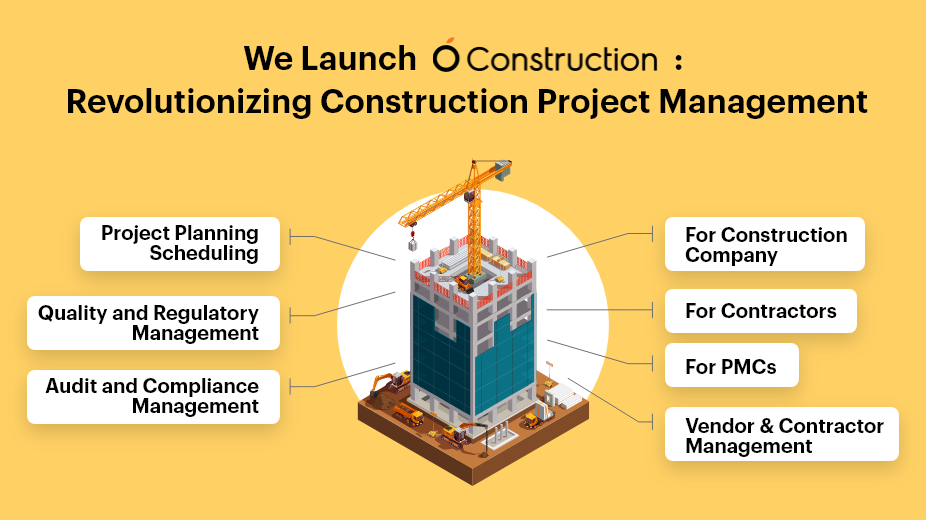 We Launch Ó Construction :
Revolutionizing Construction Project Management

Project Planning Scheduling

Quality and Regulatory Management

Audit and Compliance Management

For Construction Company

For Contractors

For PMCs

Vendor & Contractor Management